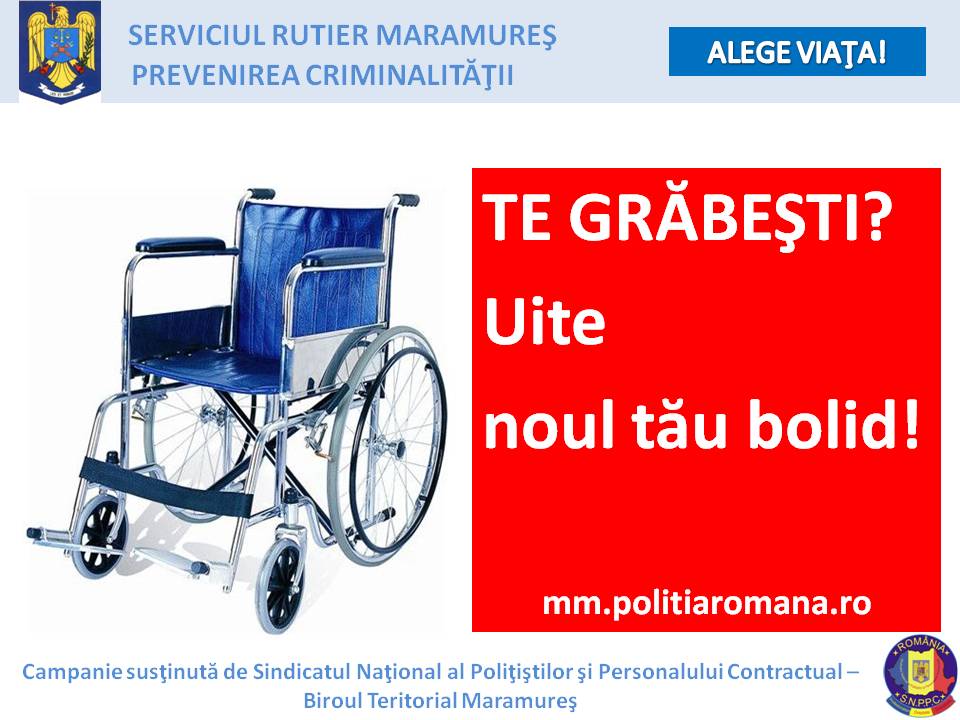 SERVICIUL RUTIER MARAMUREŞ
PREVENIREA CRIMINALITĂŢII

ALEGE VIAŢA!

TE GRĂBEŞTI?
Uite
noul tău bolid!

mm.politiaromana.ro

Campanie susţinută de Sindicatul Naţional al Poliţiştilor şi Personalului Contractual – Biroul Teritorial Maramureş

ROMÂNIA
S.N.P.P.C.